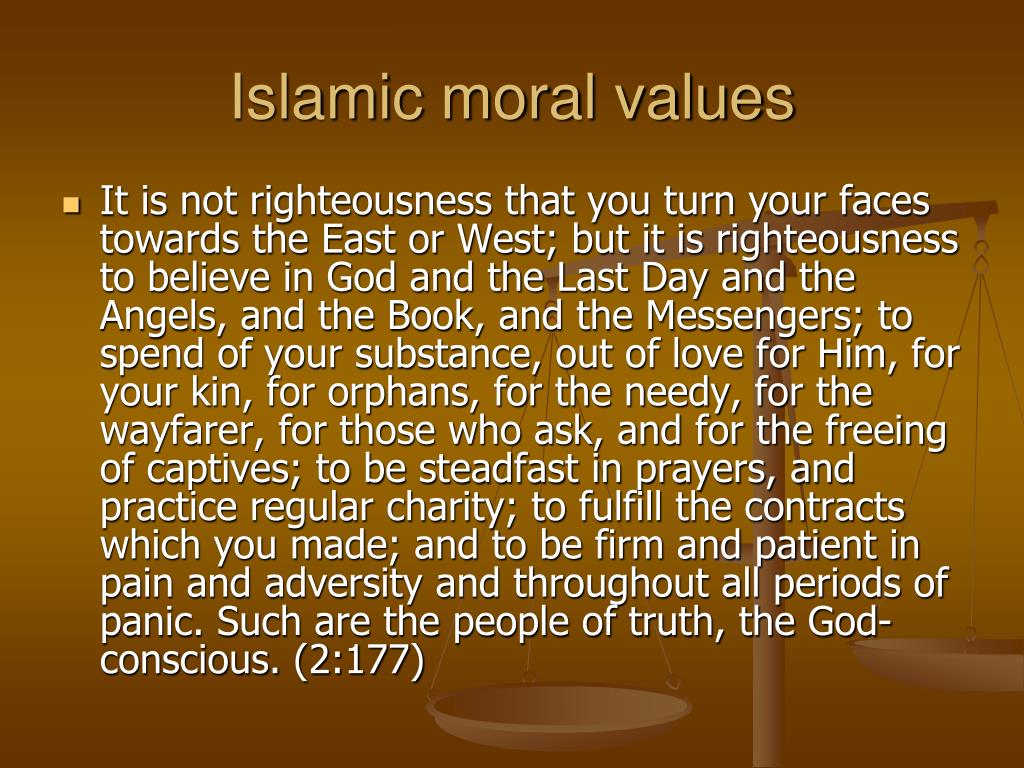 Islamic moral values

It is not righteousness that you turn your faces towards the East or West; but it is righteousness to believe in God and the Last Day and the Angels, and the Book, and the Messengers; to spend of your substance, out of love for Him, for your kin, for orphans, for the needy, for the wayfarer, for those who ask, and for the freeing of captives; to be steadfast in prayers, and practice regular charity; to fulfill the contracts which you made; and to be firm and patient in pain and adversity and throughout all periods of panic. Such are the people of truth, the God-conscious. (2:177)